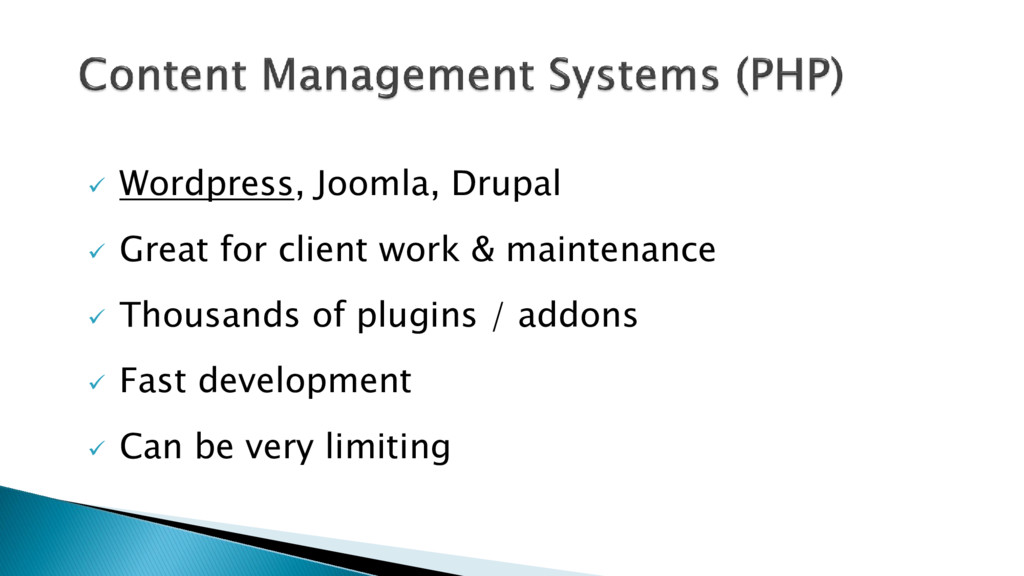 Content Management Systems (PHP)

✓ Wordpress, Joomla, Drupal

✓ Great for client work & maintenance

✓ Thousands of plugins / addons

✓ Fast development

✓ Can be very limiting